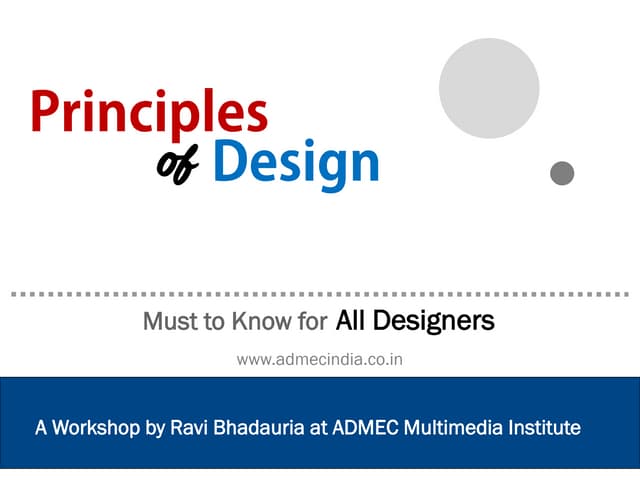 Principles
of Design

Must to Know for All Designers

www.admecindia.co.in

A Workshop by Ravi Bhadauria at ADMEC Multimedia Institute